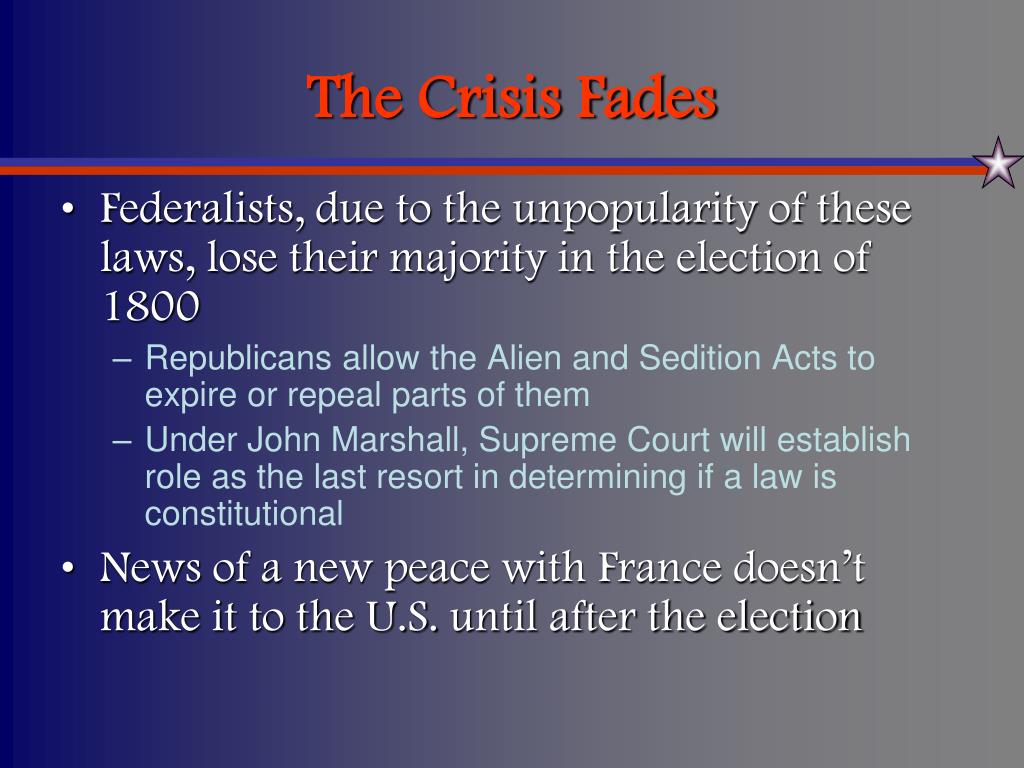 The Crisis Fades

• Federalists, due to the unpopularity of these laws, lose their majority in the election of 1800
  – Republicans allow the Alien and Sedition Acts to expire or repeal parts of them
  – Under John Marshall, Supreme Court will establish role as the last resort in determining if a law is constitutional
• News of a new peace with France doesn’t make it to the U.S. until after the election